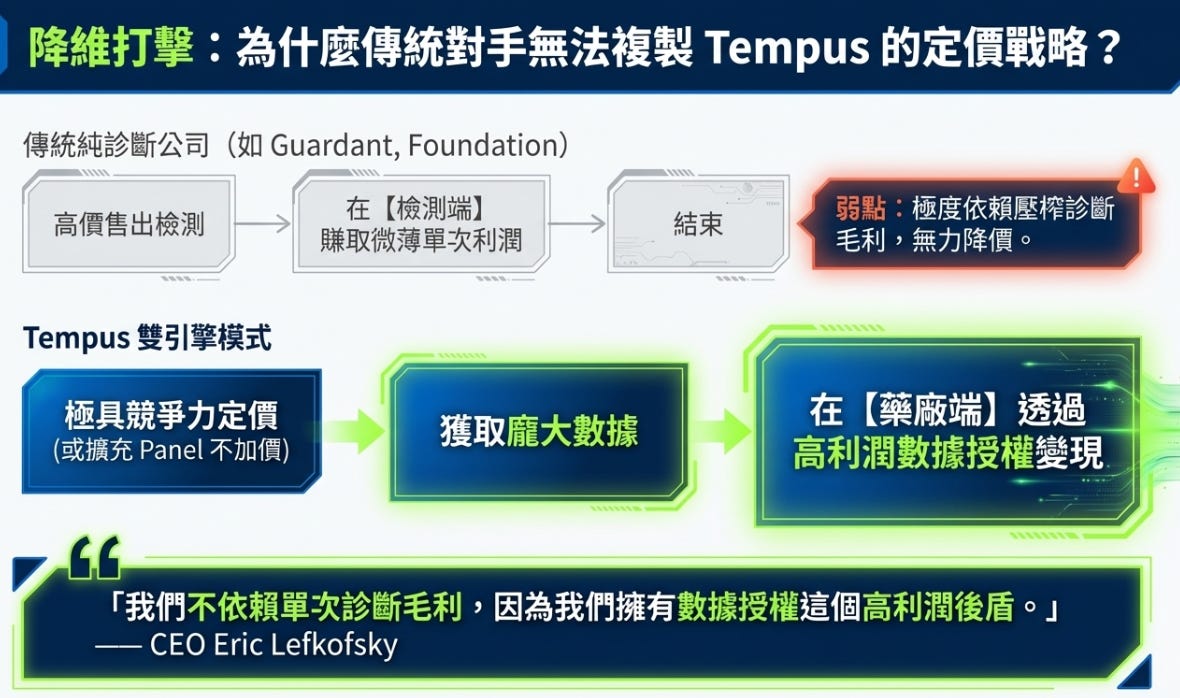 降維打擊：為什麼傳統對手無法複製 Tempus 的定價戰略？

傳統純診斷公司（如 Guardant, Foundation）

高價售出檢測

在【檢測端】賺取微薄單次利潤

結束

弱點：極度依賴壓榨診斷毛利，無力降價。

Tempus 雙引擎模式

極具競爭力定價 (或擴充 Panel 不加價)

獲取龐大數據

在【藥廠端】透過高利潤數據授權變現

「我們不依賴單次診斷毛利，因為我們擁有數據授權這個高利潤後盾。」
—— CEO Eric Lefkofsky